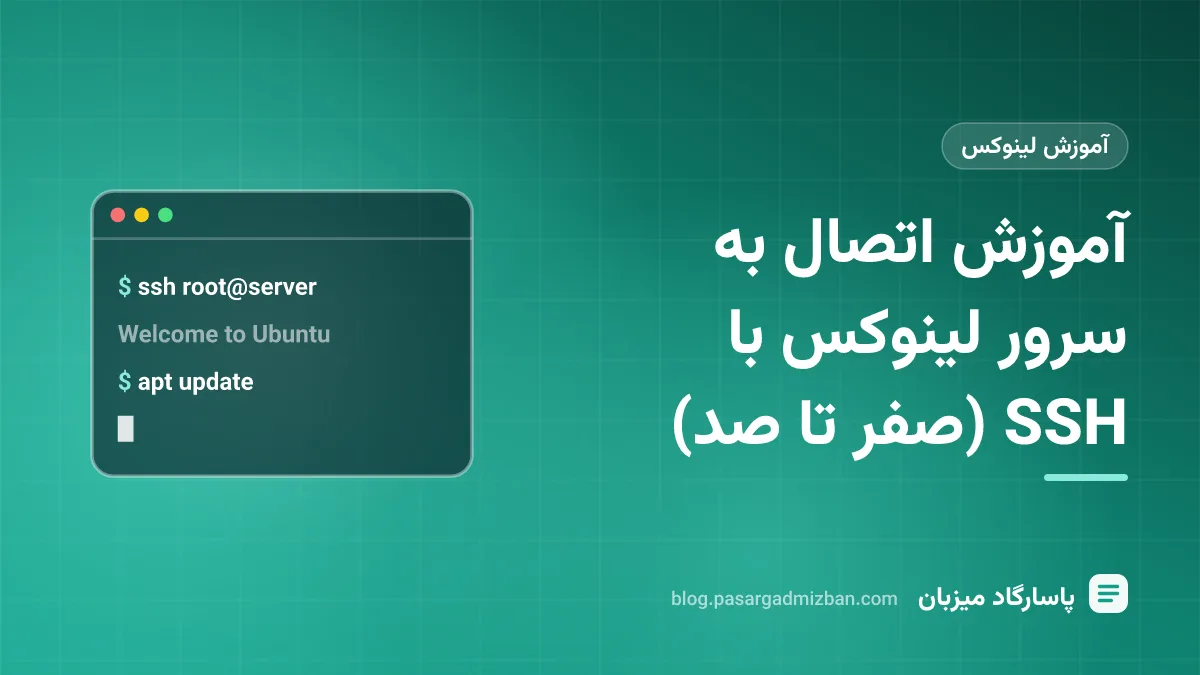 آموزش لینوکس

آموزش اتصال به سرور لینوکس با SSH (صفر تا صد)

$ ssh root@server
Welcome to Ubuntu
$ apt update

پاسارگاد میزبان
blog.pasargadmizban.com